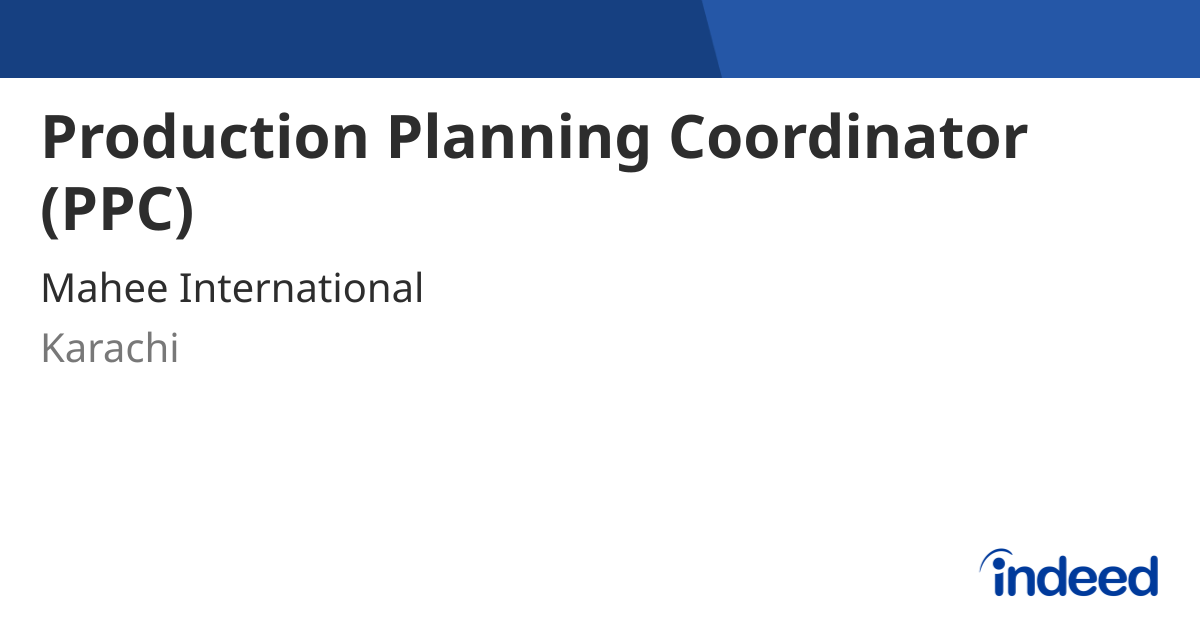 Production Planning Coordinator (PPC)

Mahee International

Karachi

indeed